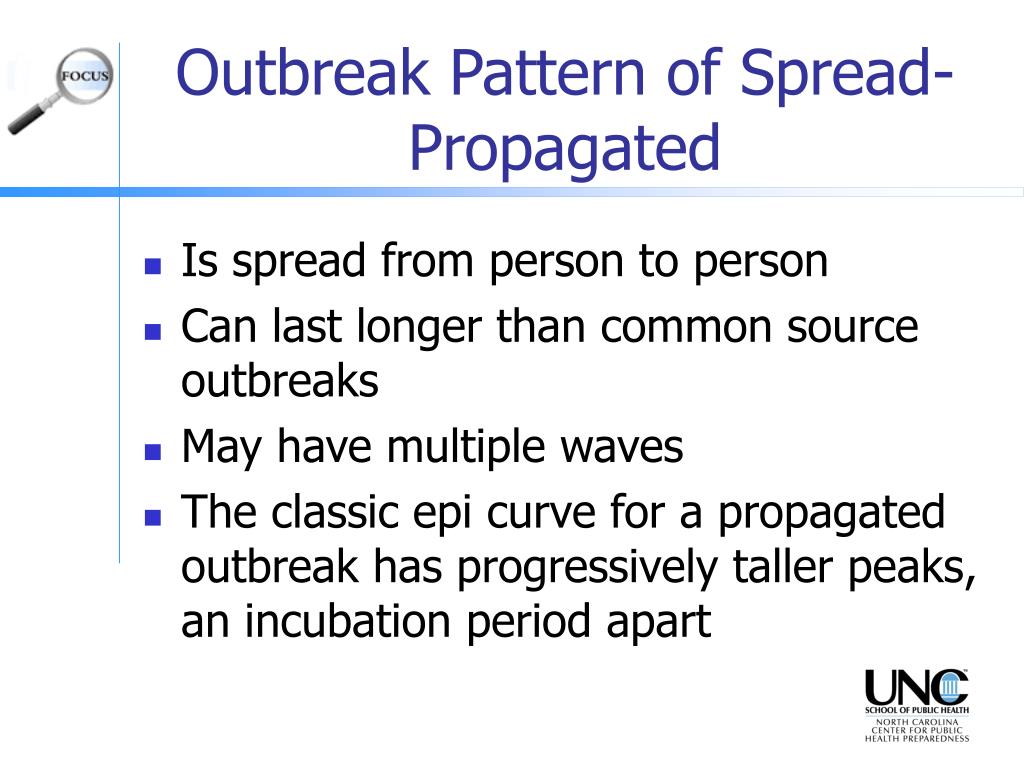 FOCUS

Outbreak Pattern of Spread-Propagated

- Is spread from person to person
- Can last longer than common source outbreaks
- May have multiple waves
- The classic epi curve for a propagated outbreak has progressively taller peaks, an incubation period apart

UNC
SCHOOL OF PUBLIC HEALTH
NORTH CAROLINA CENTER FOR PUBLIC HEALTH PREPAREDNESS